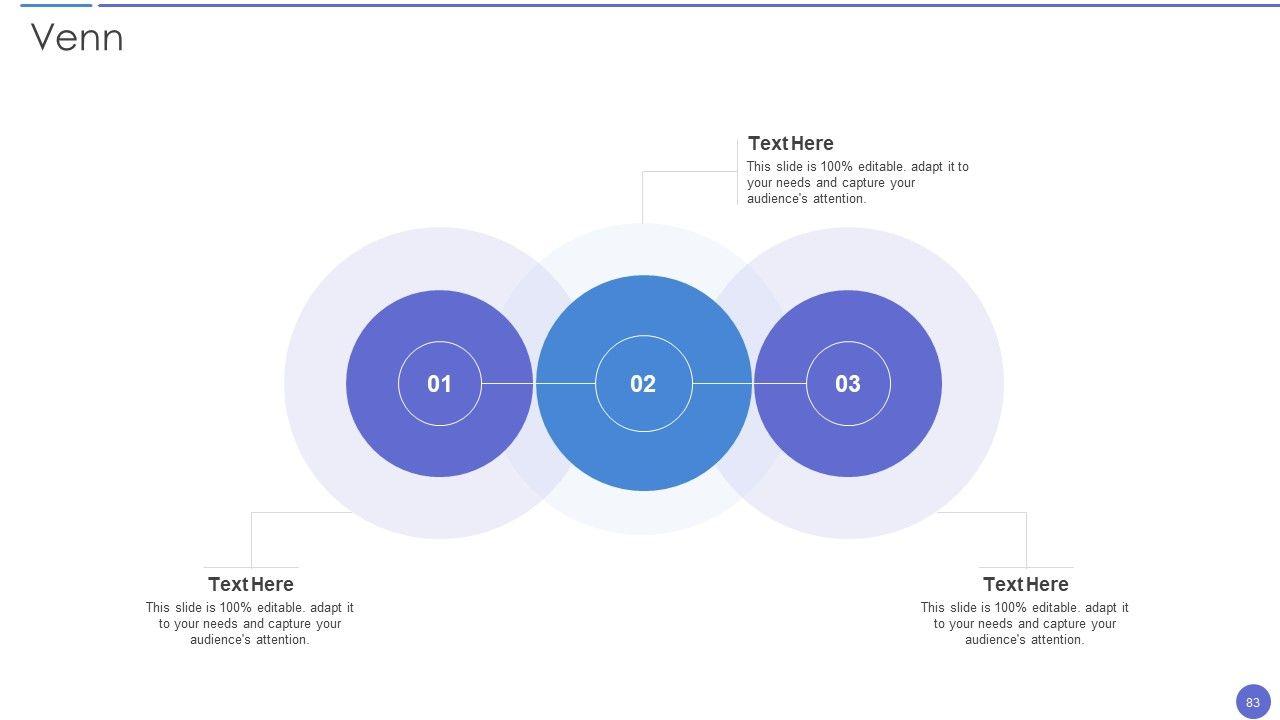 Venn

Text Here
This slide is 100% editable. adapt it to your needs and capture your audience's attention.

01

02

03

Text Here
This slide is 100% editable. adapt it to your needs and capture your audience's attention.

Text Here
This slide is 100% editable. adapt it to your needs and capture your audience's attention.

83